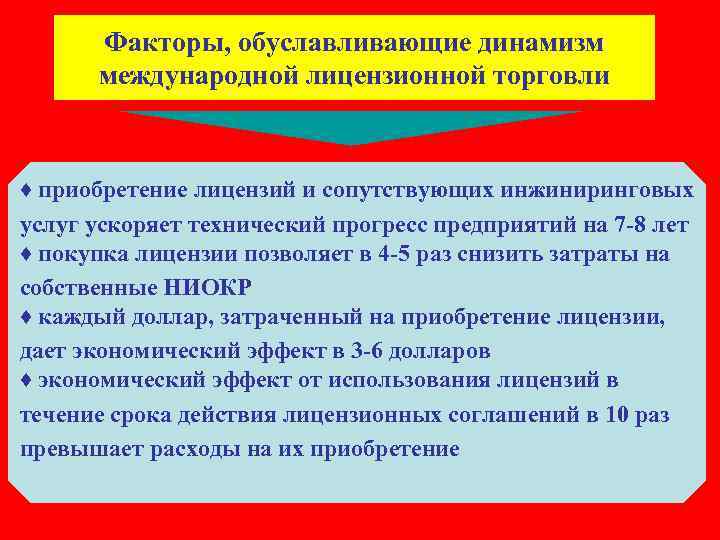 Факторы, обуславливающие динамизм международной лицензионной торговли

♦ приобретение лицензий и сопутствующих инжиниринговых услуг ускоряет технический прогресс предприятий на 7-8 лет
♦ покупка лицензии позволяет в 4-5 раз снизить затраты на собственные НИОКР
♦ каждый доллар, затраченный на приобретение лицензии, дает экономический эффект в 3-6 долларов
♦ экономический эффект от использования лицензий в течение срока действия лицензионных соглашений в 10 раз превышает расходы на их приобретение